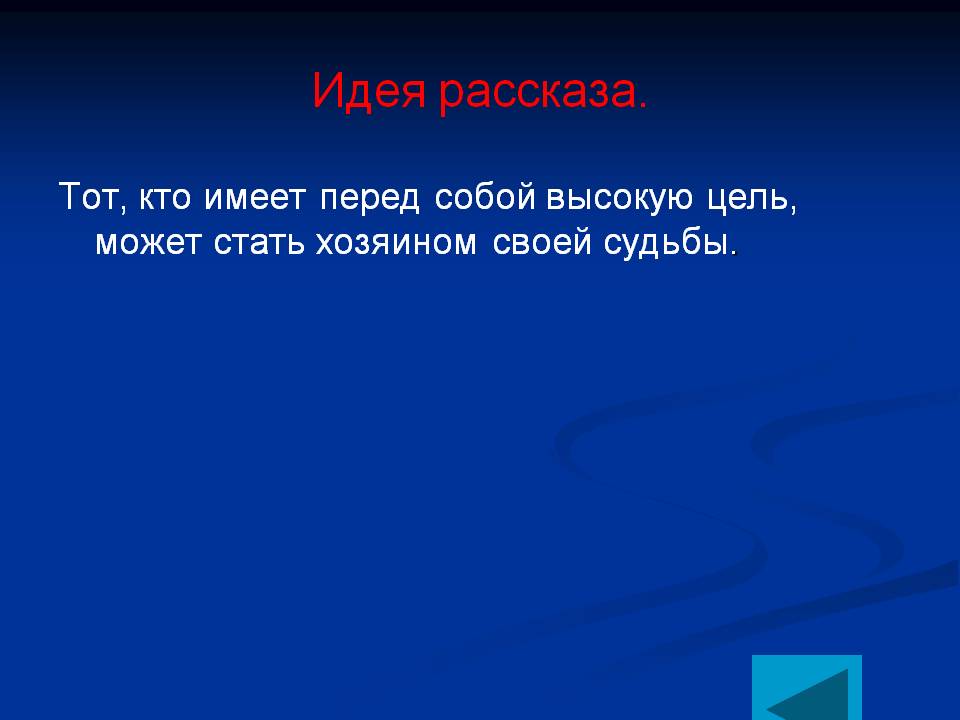 Идея рассказа.

Тот, кто имеет перед собой высокую цель, может стать хозяином своей судьбы.